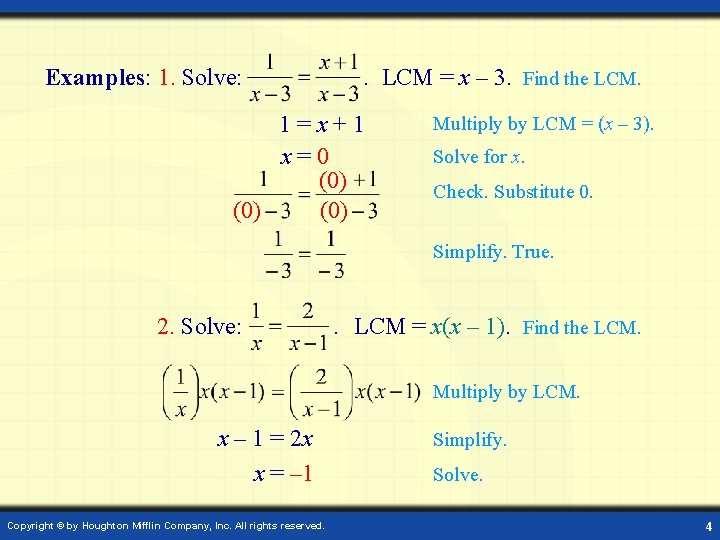 Examples: 1. Solve: $\frac{1}{x-3} = \frac{x+1}{x-3}$. LCM = $x - 3$. Find the LCM.

$1 = x + 1$ Multiply by LCM = $(x - 3)$.

$x = 0$ Solve for $x$.

$\frac{1}{(0)-3} = \frac{(0)+1}{(0)-3}$ Check. Substitute 0.

$\frac{1}{-3} = \frac{1}{-3}$ Simplify. True.

2. Solve: $\frac{1}{x} = \frac{2}{x-1}$. LCM = $x(x - 1)$. Find the LCM.

$\left(\frac{1}{x}\right)x(x-1) = \left(\frac{2}{x-1}\right)x(x-1)$ Multiply by LCM.

$x - 1 = 2x$ Simplify.

$x = -1$ Solve.

Copyright © by Houghton Mifflin Company, Inc. All rights reserved.

4